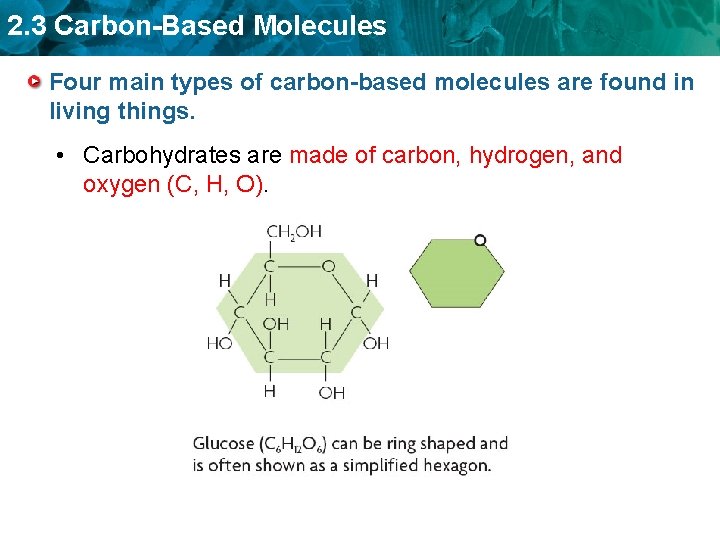 2.3 Carbon-Based Molecules

Four main types of carbon-based molecules are found in living things.

• Carbohydrates are made of carbon, hydrogen, and oxygen (C, H, O).

$CH_2OH$
C
O
H
H
H
C
C
OH
H
HO
OH
C
C
H
OH
O

Glucose ($C_6H_{12}O_6$) can be ring shaped and is often shown as a simplified hexagon.